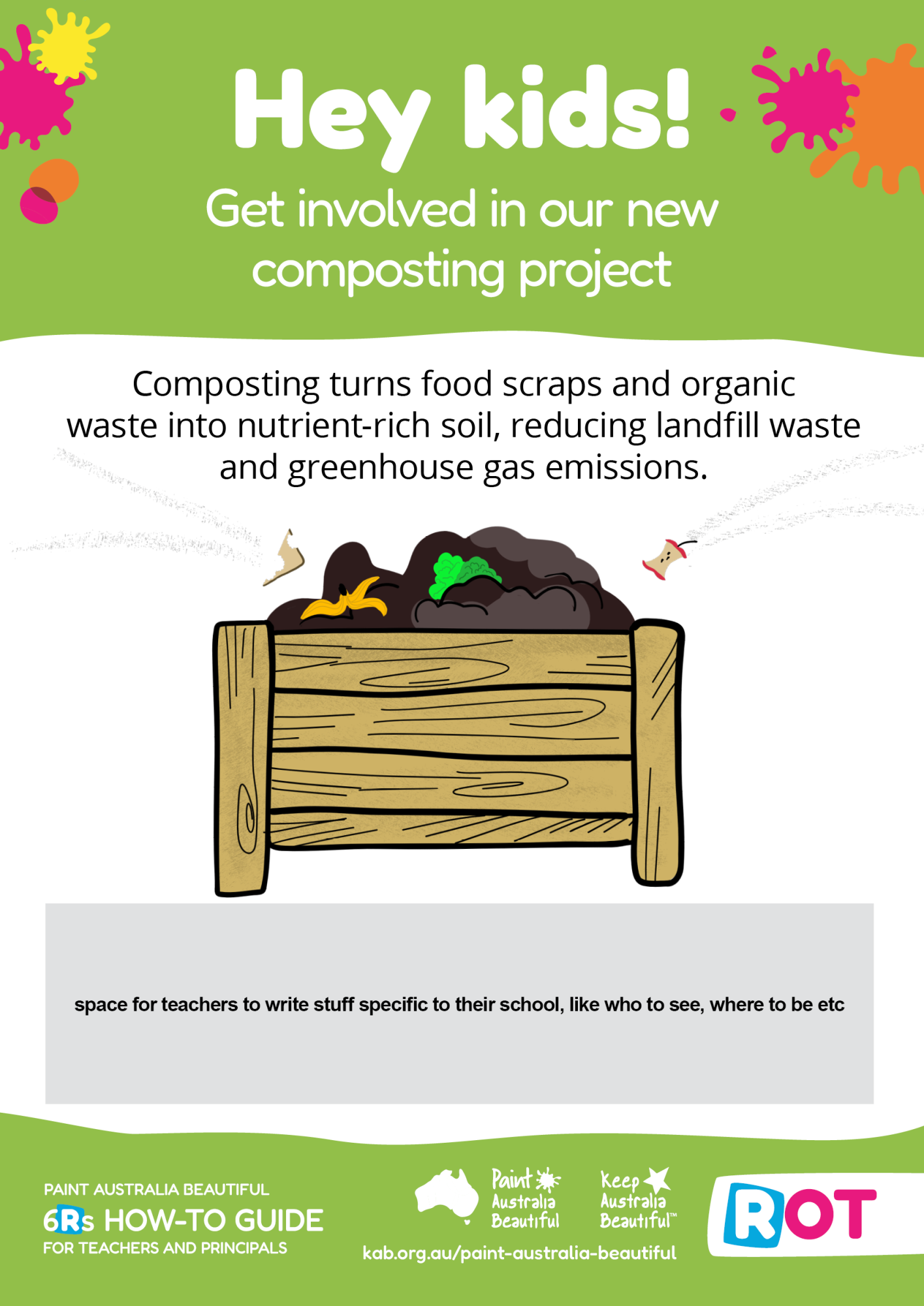 Hey kids!

Get involved in our new composting project

Composting turns food scraps and organic waste into nutrient-rich soil, reducing landfill waste and greenhouse gas emissions.

space for teachers to write stuff specific to their school, like who to see, where to be etc

PAINT AUSTRALIA BEAUTIFUL
6Rs HOW-TO GUIDE
FOR TEACHERS AND PRINCIPALS

Paint Australia Beautiful

Keep Australia Beautiful™

kab.org.au/paint-australia-beautiful

ROT